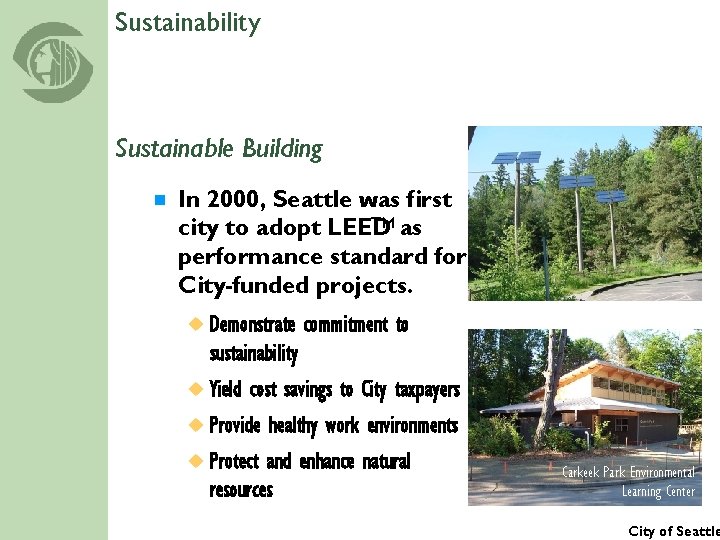 Sustainability

Sustainable Building

In 2000, Seattle was first city to adopt LEED™ as performance standard for City-funded projects.

Demonstrate commitment to sustainability

Yield cost savings to City taxpayers

Provide healthy work environments

Protect and enhance natural resources

Carkeek Park Environmental Learning Center

City of Seattle